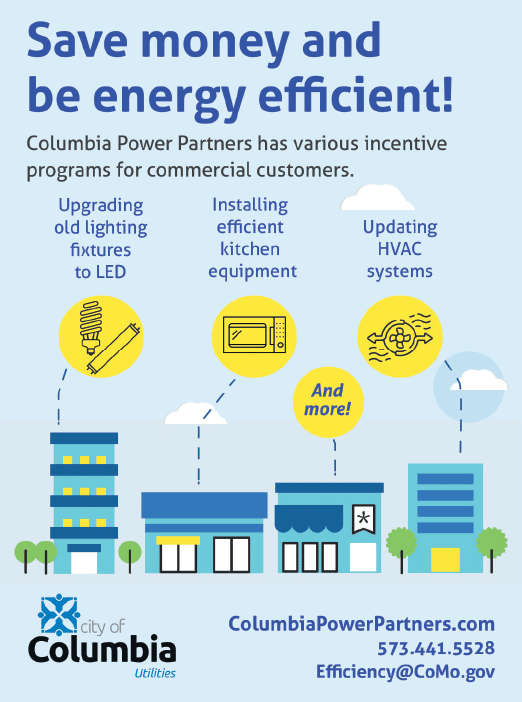 Save money and be energy efficient!

Columbia Power Partners has various incentive programs for commercial customers.

Upgrading old lighting fixtures to LED

Installing efficient kitchen equipment

Updating HVAC systems

And more!

city of Columbia Utilities

ColumbiaPowerPartners.com
573.441.5528
Efficiency@CoMo.gov